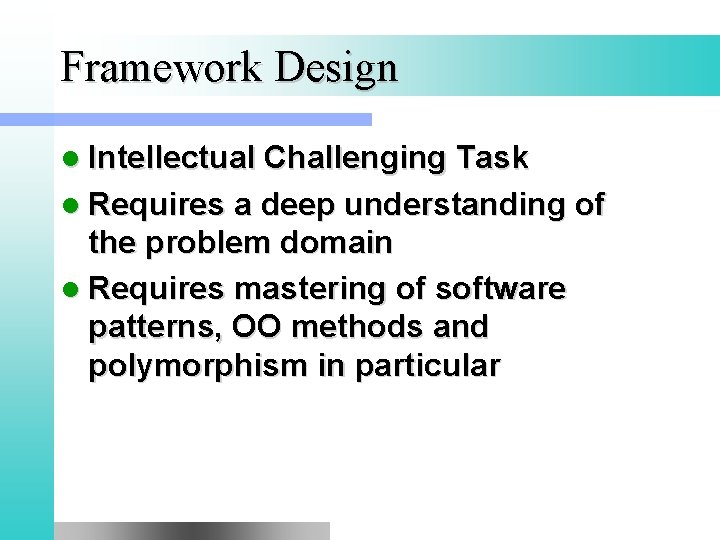 Framework Design

- Intellectual Challenging Task
- Requires a deep understanding of the problem domain
- Requires mastering of software patterns, OO methods and polymorphism in particular